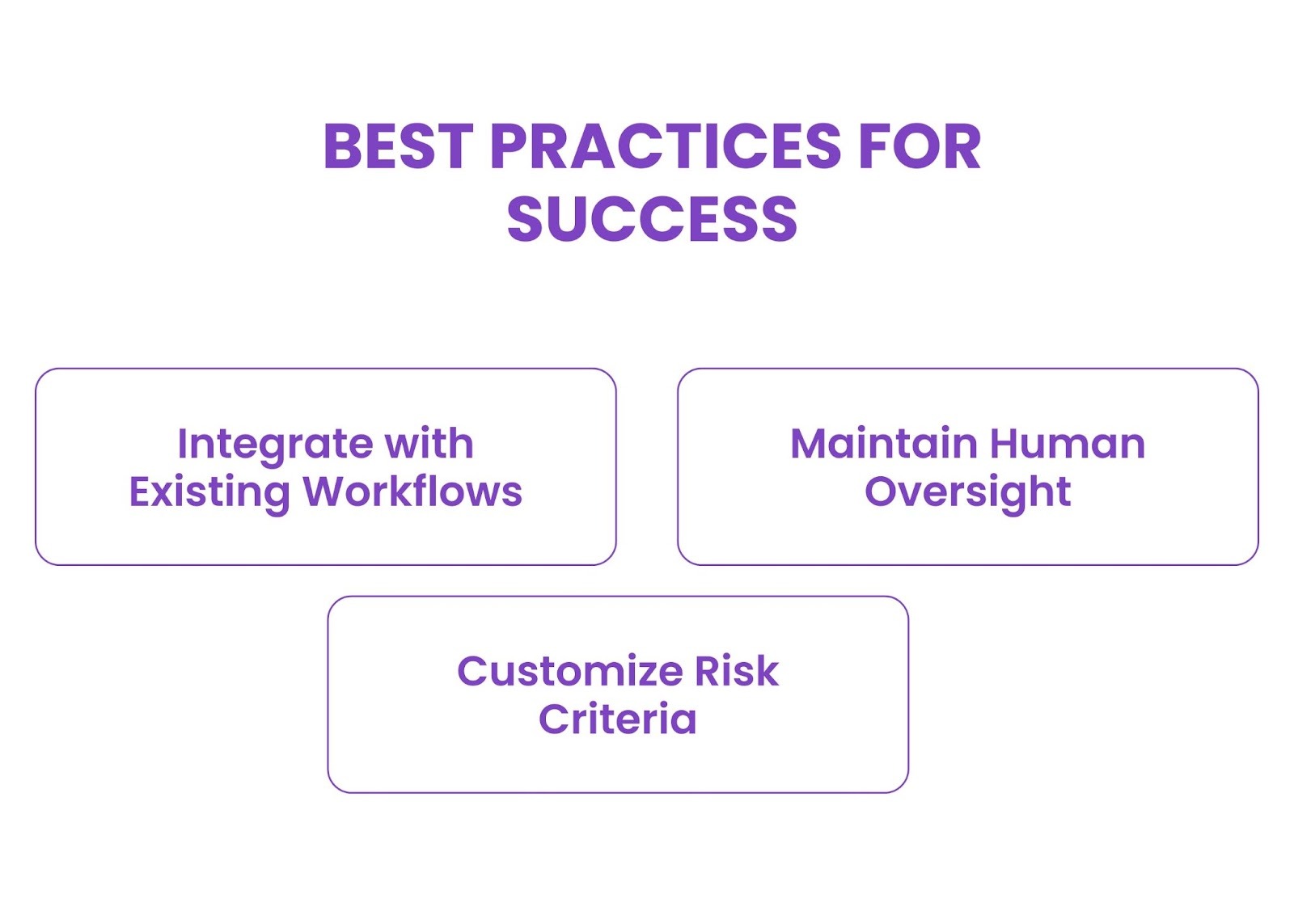 BEST PRACTICES FOR SUCCESS

Integrate with Existing Workflows

Maintain Human Oversight

Customize Risk Criteria